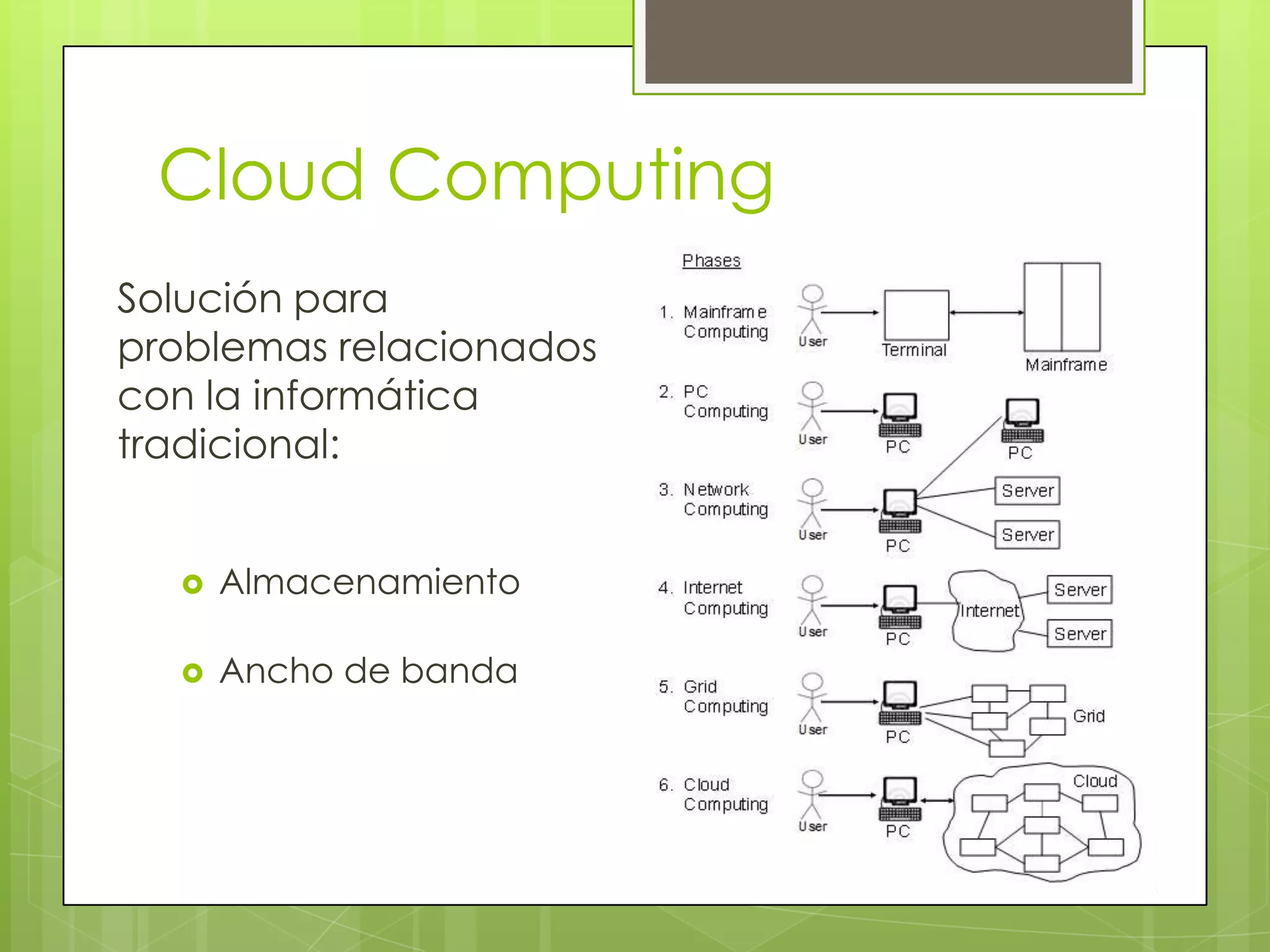 Cloud Computing

Solución para problemas relacionados con la informática tradicional:

Almacenamiento

Ancho de banda

Phases

1. Mainframe Computing
User
Terminal
Mainframe

2. PC Computing
User
PC
PC

3. Network Computing
User
PC
Server
Server

4. Internet Computing
User
PC
Internet
Server
Server

5. Grid Computing
User
PC
Grid

6. Cloud Computing
User
PC
Cloud